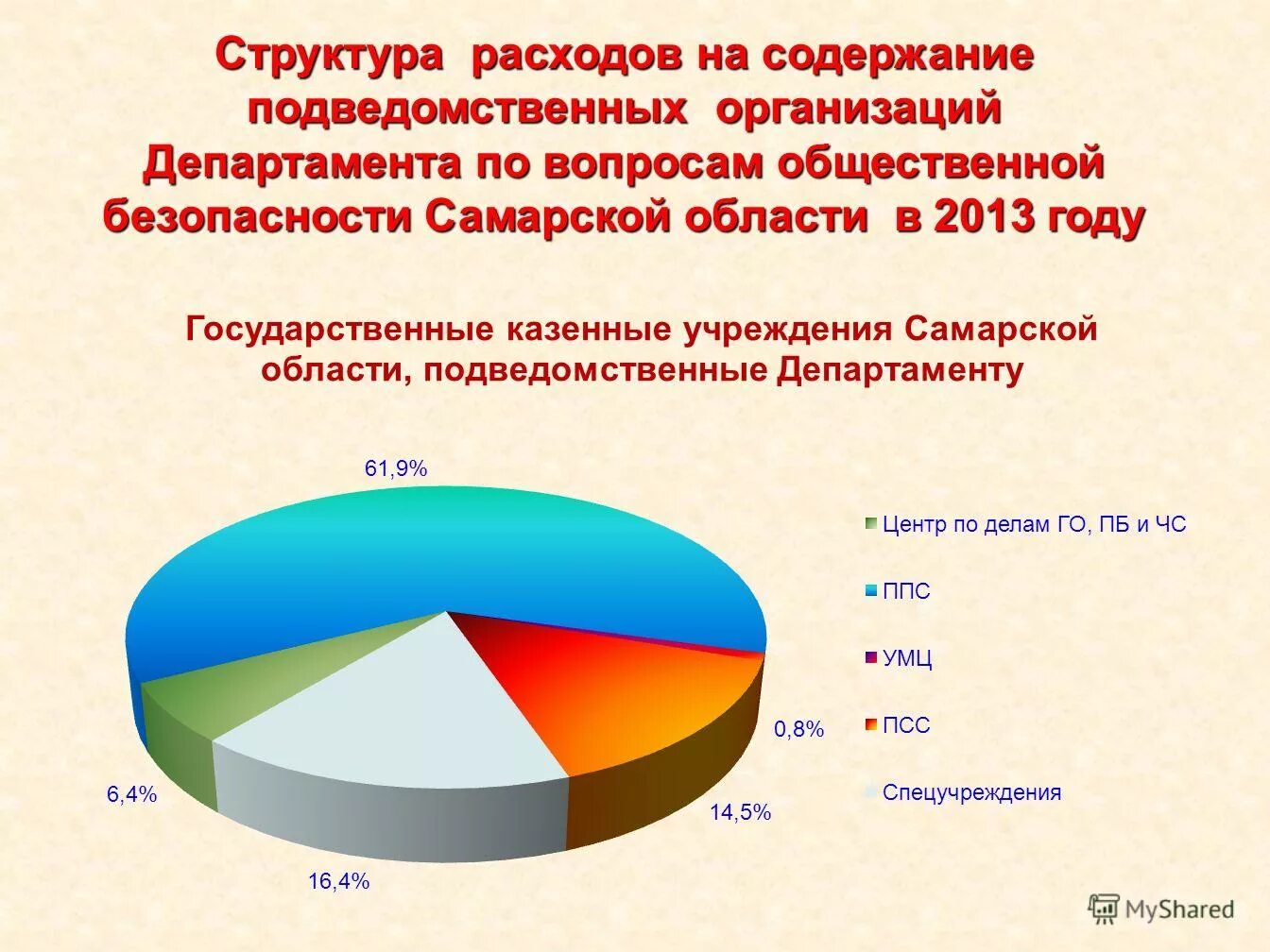 Структура расходов на содержание подведомственных организаций Департамента по вопросам общественной безопасности Самарской области в 2013 году

Государственные казенные учреждения Самарской области, подведомственные Департаменту

61,9%

0,8%

14,5%

16,4%

6,4%

Центр по делам ГО, ПБ и ЧС

ППС

УМЦ

ПСС

Спецучреждения

MyShared